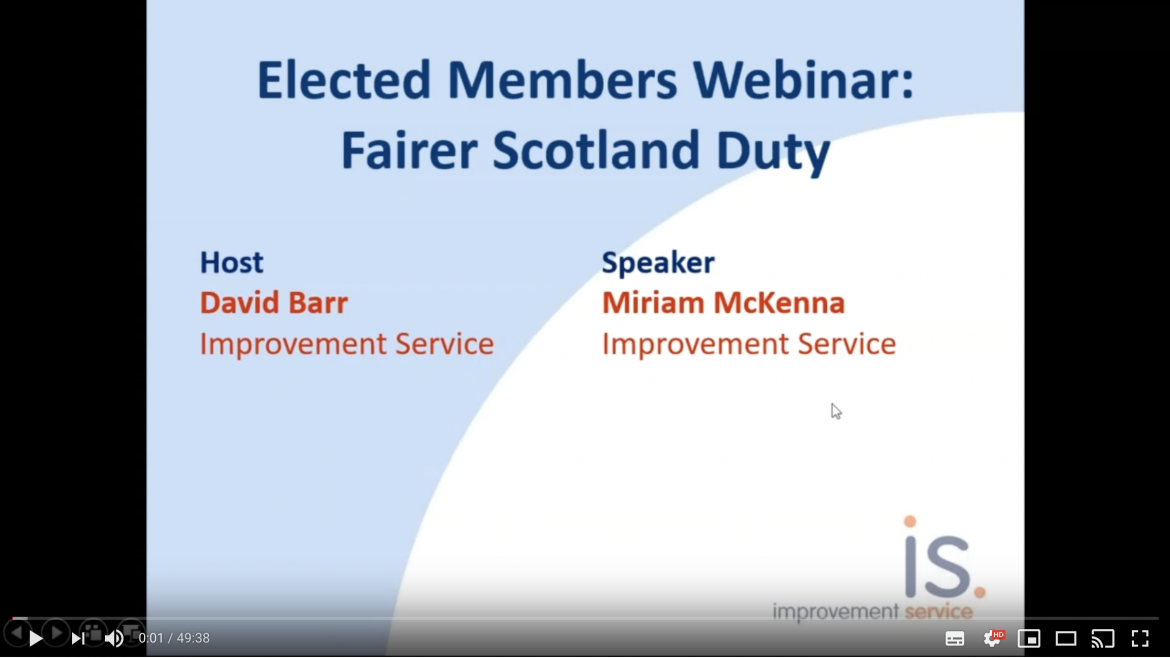 Elected Members Webinar: Fairer Scotland Duty

Host
David Barr
Improvement Service

Speaker
Miriam McKenna
Improvement Service

is.
improvement service

0:01 / 49:38

HD